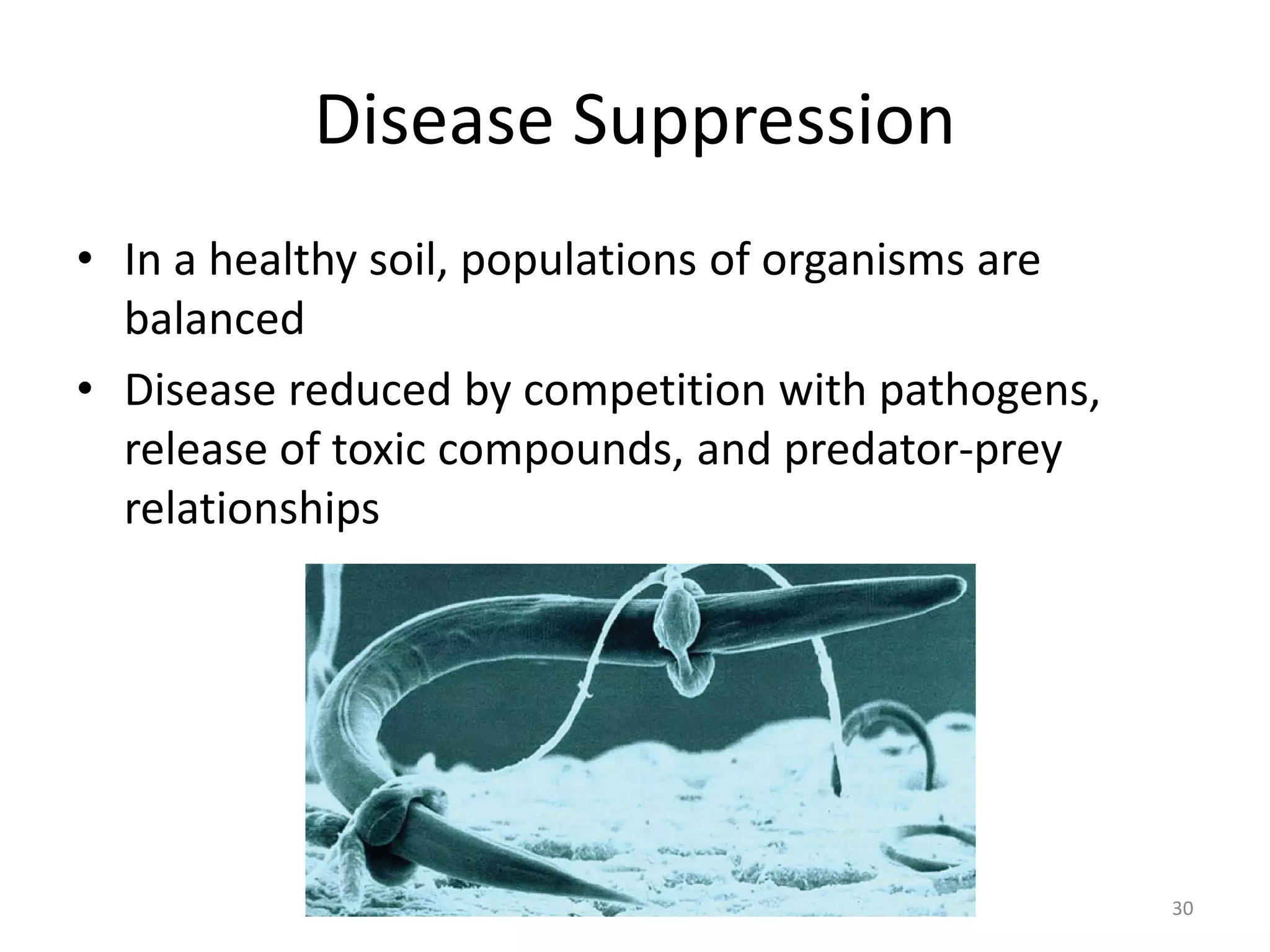 Disease Suppression

• In a healthy soil, populations of organisms are balanced
• Disease reduced by competition with pathogens, release of toxic compounds, and predator-prey relationships

30